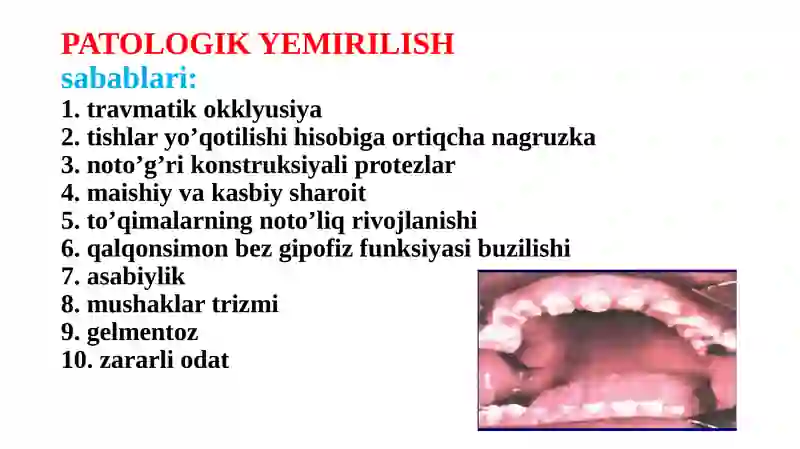 PATOLOGIK YEMIRILISH
sabablari:
1. travmatik okklyusiya
2. tishlar yo’qotilishi hisobiga ortiqcha nagruzka
3. noto’g’ri konstruksiyali protezlar
4. maishiy va kasbiy sharoit
5. to’qimalarning noto’liq rivojlanishi
6. qalqonsimon bez gipofiz funksiyasi buzilishi
7. asabiylik
8. mushaklar trizmi
9. gelmentoz
10. zararli odat